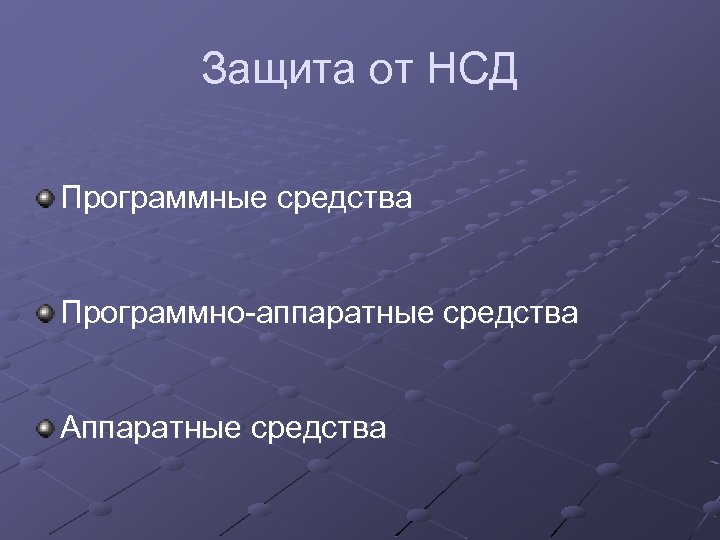 Защита от НСД

Программные средства

Программно-аппаратные средства

Аппаратные средства